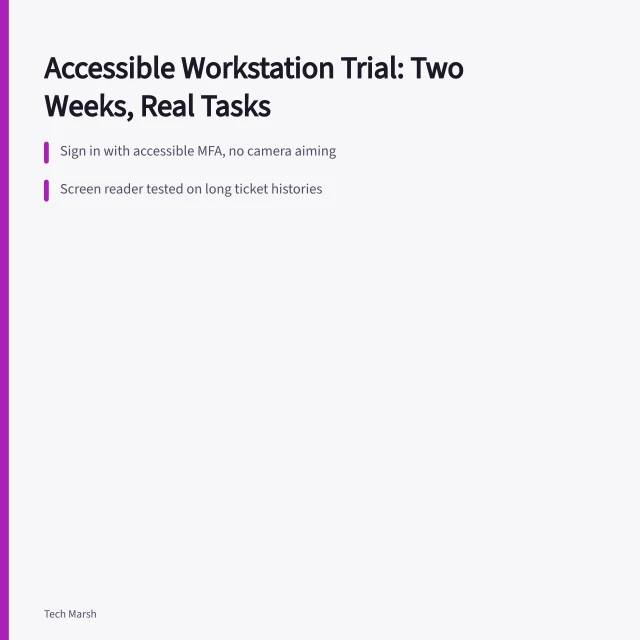 Accessible Workstation Trial: Two Weeks, Real Tasks

Sign in with accessible MFA, no camera aiming

Screen reader tested on long ticket histories

Tech Marsh